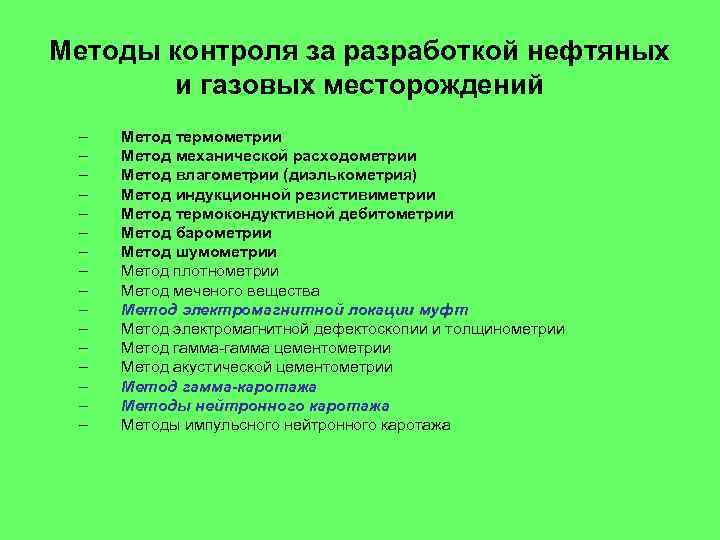 Методы контроля за разработкой нефтяных и газовых месторождений

– Метод термометрии
– Метод механической расходометрии
– Метод влагометрии (диэлькометрия)
– Метод индукционной резистивиметрии
– Метод термокондуктивной дебитометрии
– Метод барометрии
– Метод шумометрии
– Метод плотнометрии
– Метод меченого вещества
– Метод электромагнитной локации муфт
– Метод электромагнитной дефектоскопии и толщинометрии
– Метод гамма-гамма цементометрии
– Метод акустической цементометрии
– Метод гамма-каротажа
– Методы нейтронного каротажа
– Методы импульсного нейтронного каротажа